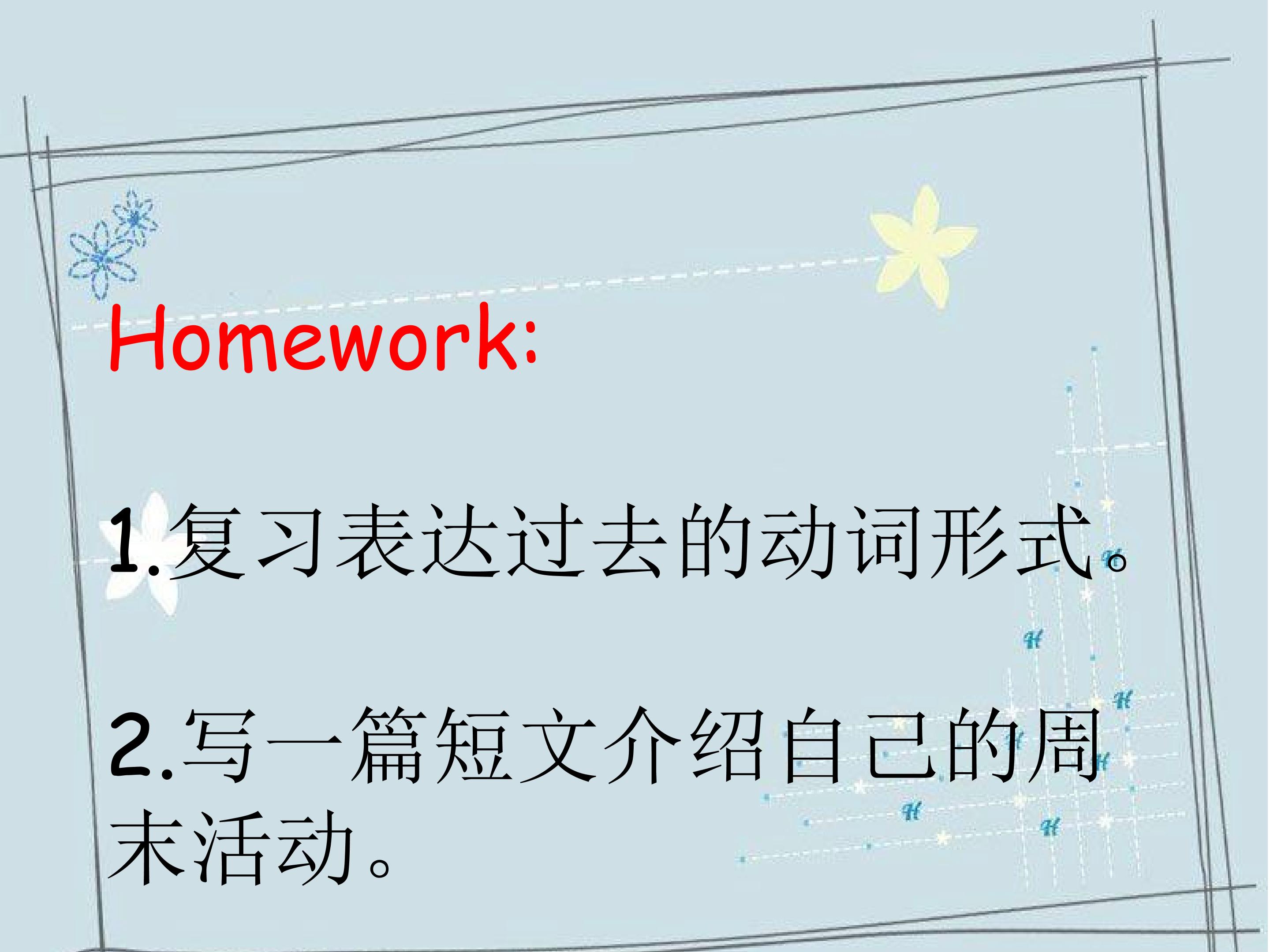 Homework:

1.复习表达过去的动词形式。

2.写一篇短文介绍自己的周末活动。